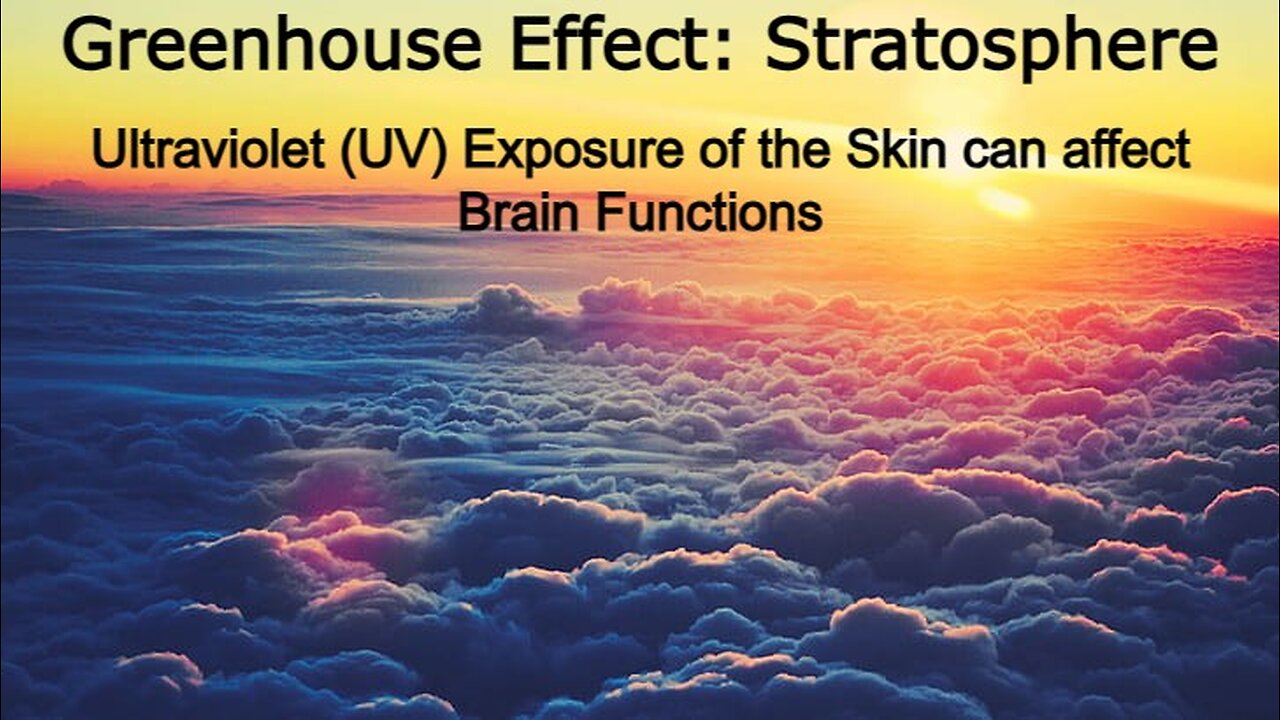 Greenhouse Effect: Stratosphere

Ultraviolet (UV) Exposure of the Skin can affect Brain Functions